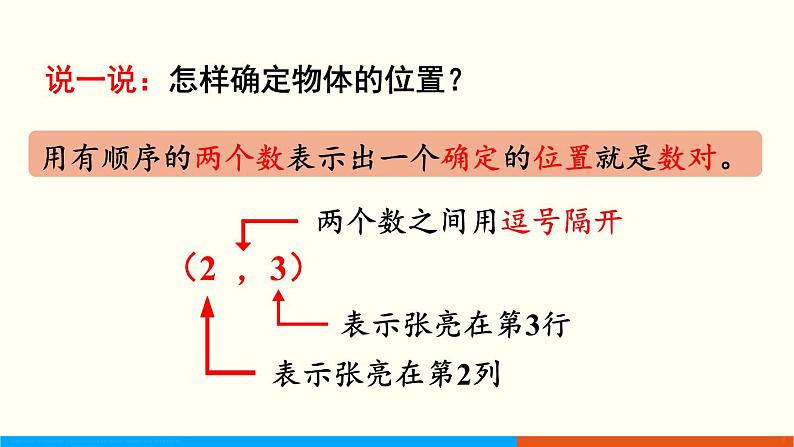 说一说：怎样确定物体的位置？

用有顺序的两个数表示出一个确定的位置就是数对。

两个数之间用逗号隔开

（2 ， 3）

表示张亮在第3行

表示张亮在第2列